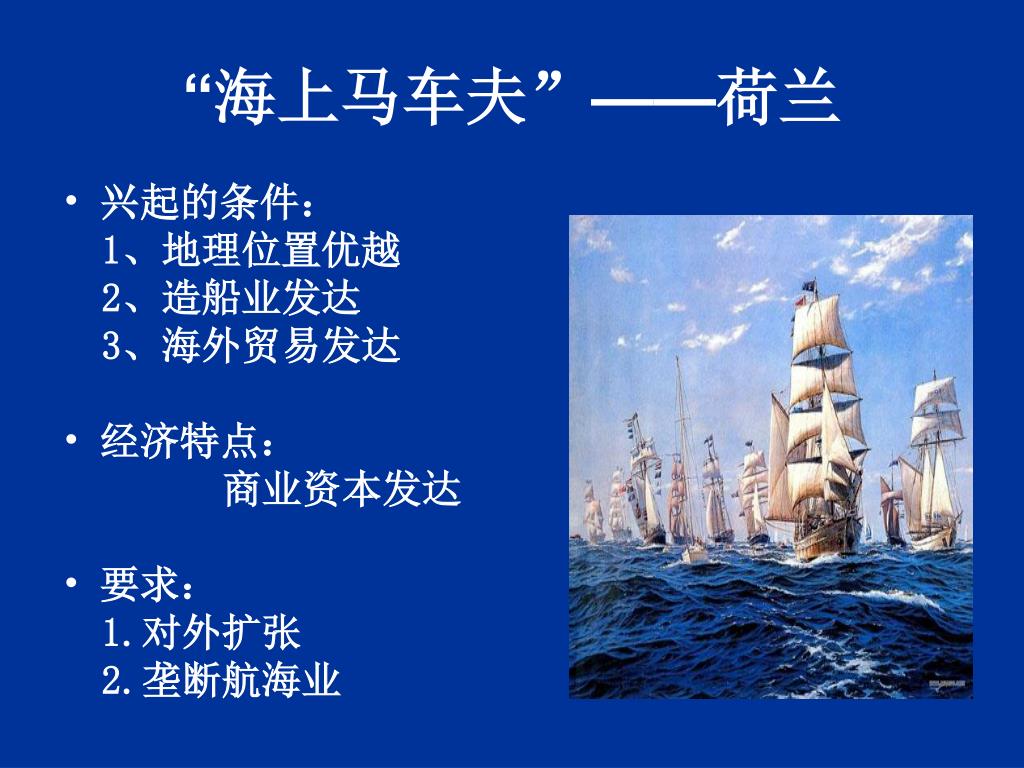 “海上马车夫”——荷兰

• 兴起的条件：
1、地理位置优越
2、造船业发达
3、海外贸易发达

• 经济特点：
商业资本发达

• 要求：
1.对外扩张
2.垄断航海业